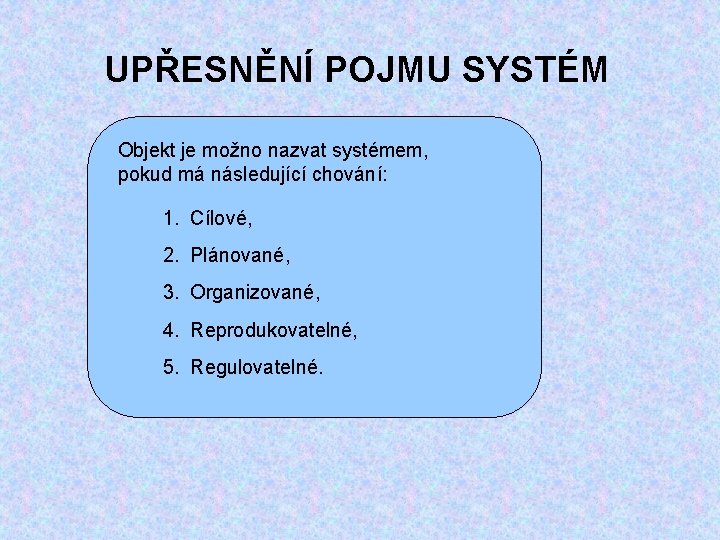 UPŘESNĚNÍ POJMU SYSTÉM

Objekt je možno nazvat systémem, pokud má následující chování:

1. Cílové,
2. Plánované,
3. Organizované,
4. Reprodukovatelné,
5. Regulovatelné.